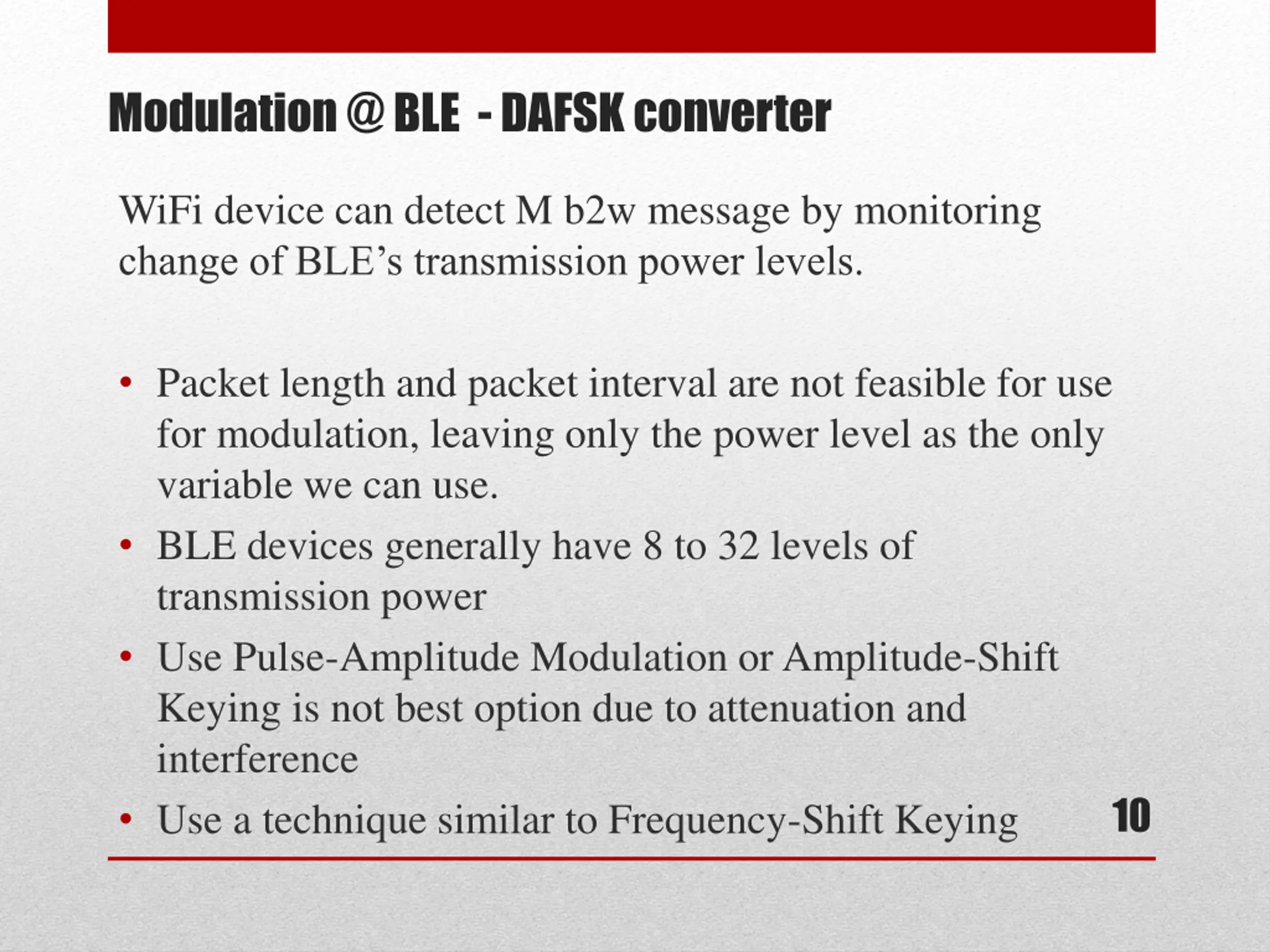 Modulation @ BLE  - DAFSK converter

WiFi device can detect M b2w message by monitoring change of BLE’s transmission power levels.

• Packet length and packet interval are not feasible for use for modulation, leaving only the power level as the only variable we can use.
• BLE devices generally have 8 to 32 levels of transmission power
• Use Pulse-Amplitude Modulation or Amplitude-Shift Keying is not best option due to attenuation and interference
• Use a technique similar to Frequency-Shift Keying

10